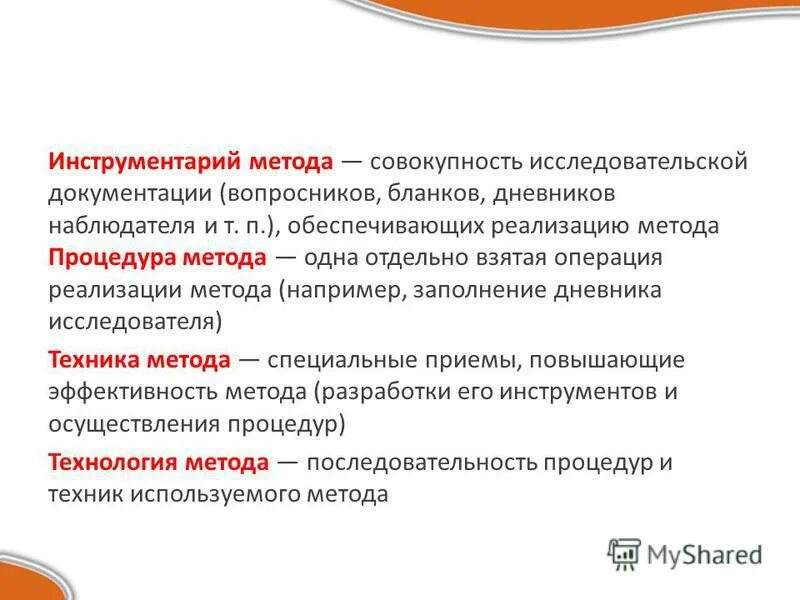 Инструментарий метода — совокупность исследовательской документации (вопросников, бланков, дневников наблюдателя и т. п.), обеспечивающих реализацию метода

Процедура метода — одна отдельно взятая операция реализации метода (например, заполнение дневника исследователя)

Техника метода — специальные приемы, повышающие эффективность метода (разработки его инструментов и осуществления процедур)

Технология метода — последовательность процедур и техник используемого метода

MyShared